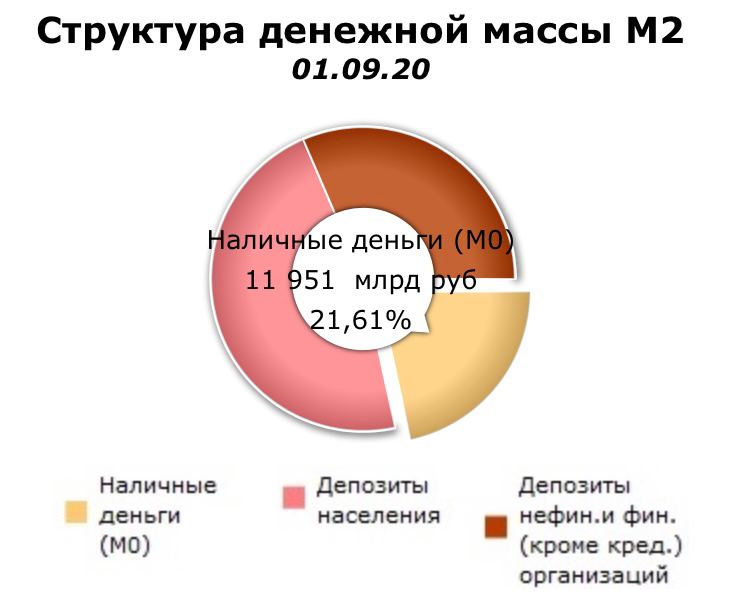 Структура денежной массы М2
01.09.20

Наличные деньги (М0)
11 951 млрд руб
21,61%

Наличные деньги (М0)

Депозиты населения

Депозиты нефин.и фин. (кроме кред.) организаций